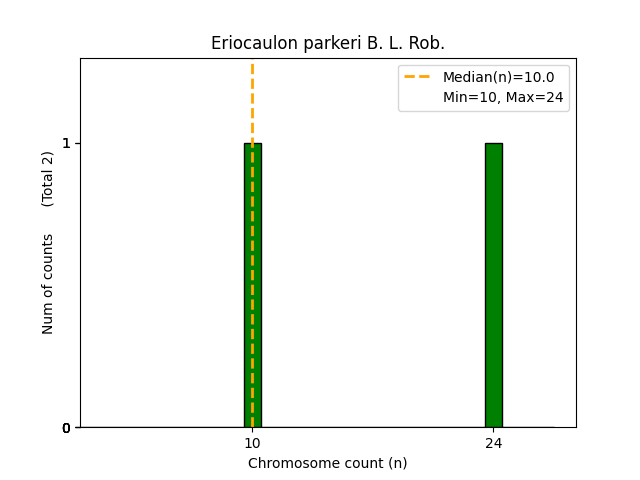 Eriocaulon parkeri B. L. Rob.

Median(n)=10.0
Min=10, Max=24

Num of counts (Total 2)

1

0

10

24

Chromosome count (n)